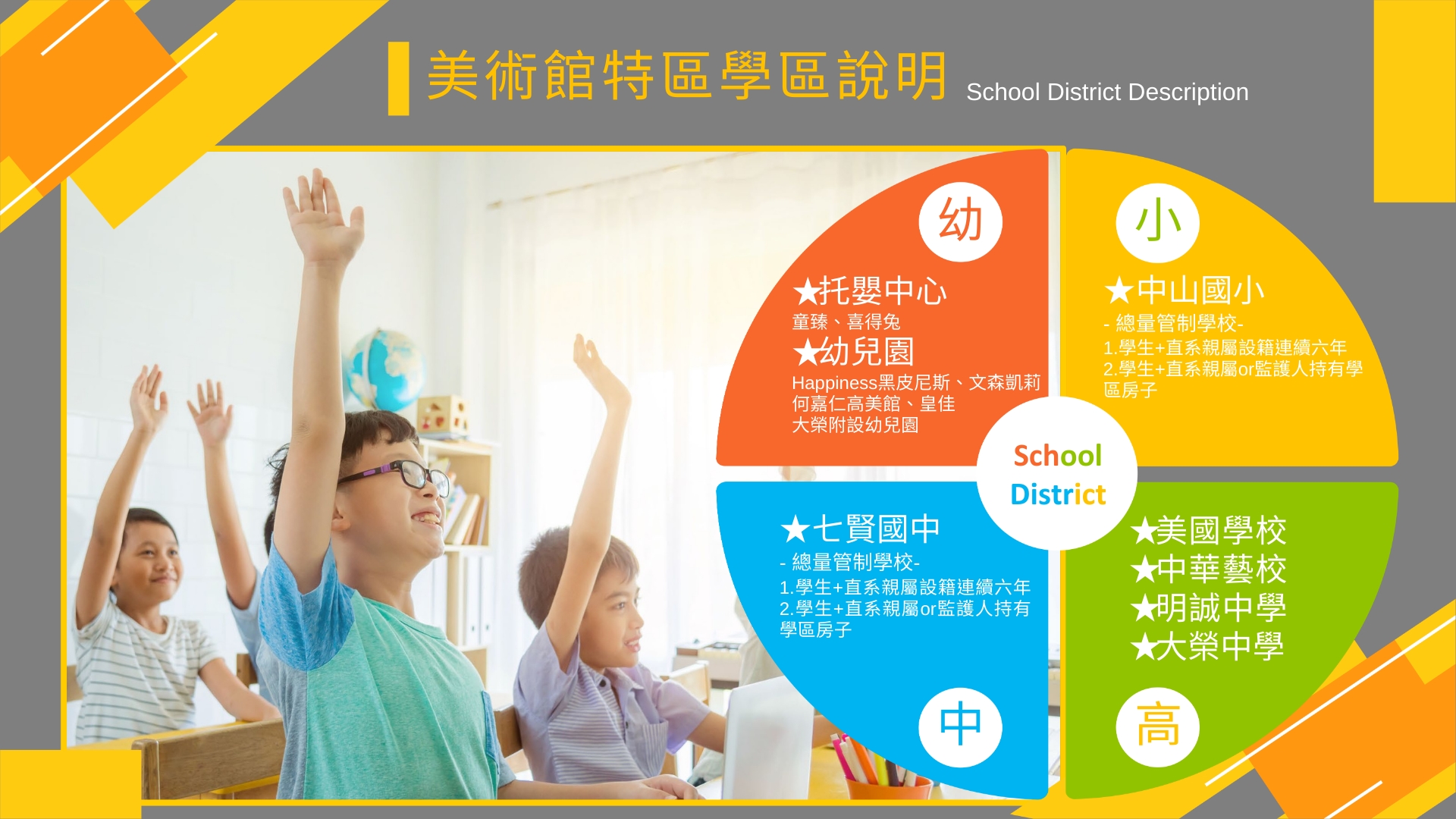 美術館特區學區說明 School District Description

幼

★托嬰中心
童臻、喜得兔
★幼兒園
Happiness黑皮尼斯、文森凱莉
何嘉仁高美館、皇佳
大榮附設幼兒園

小

★中山國小
- 總量管制學校-
1.學生+直系親屬設籍連續六年
2.學生+直系親屬or監護人持有學區房子

School District

★七賢國中
- 總量管制學校-
1.學生+直系親屬設籍連續六年
2.學生+直系親屬or監護人持有學區房子

中

★美國學校
★中華藝校
★明誠中學
★大榮中學

高